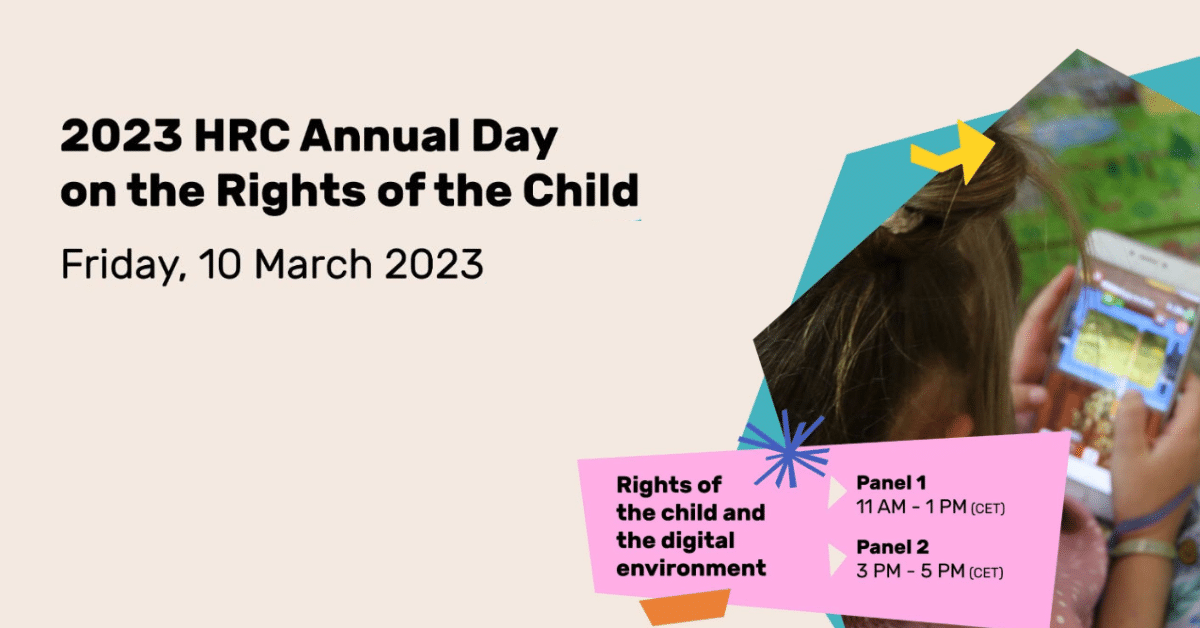 2023 HRC Annual Day on the Rights of the Child

Friday, 10 March 2023

Rights of the child and the digital environment

Panel 1
11 AM - 1 PM (CET)

Panel 2
3 PM - 5 PM (CET)